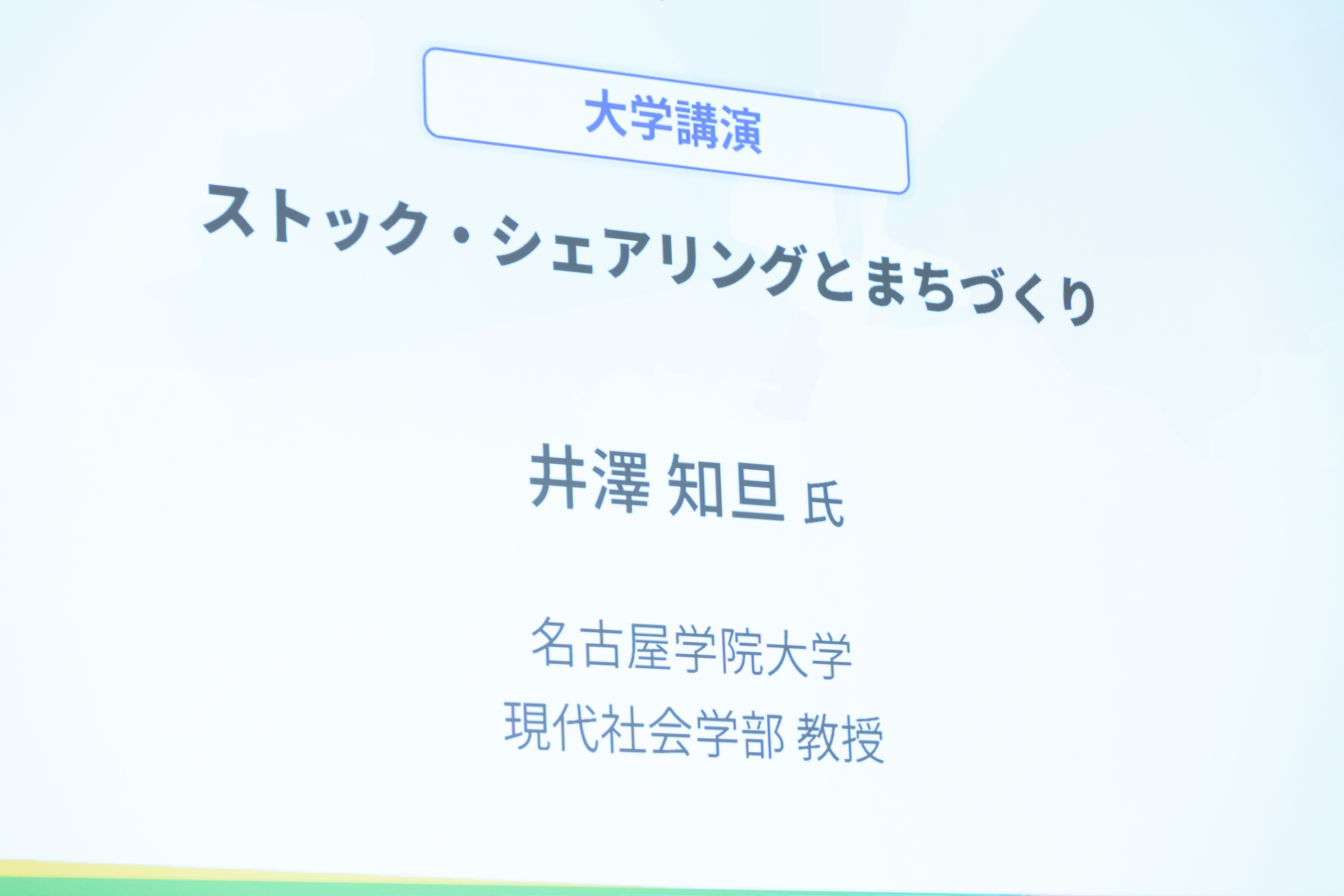 大学講演

ストック・シェアリングとまちづくり

井澤 知旦 氏

名古屋学院大学
現代社会学部 教授